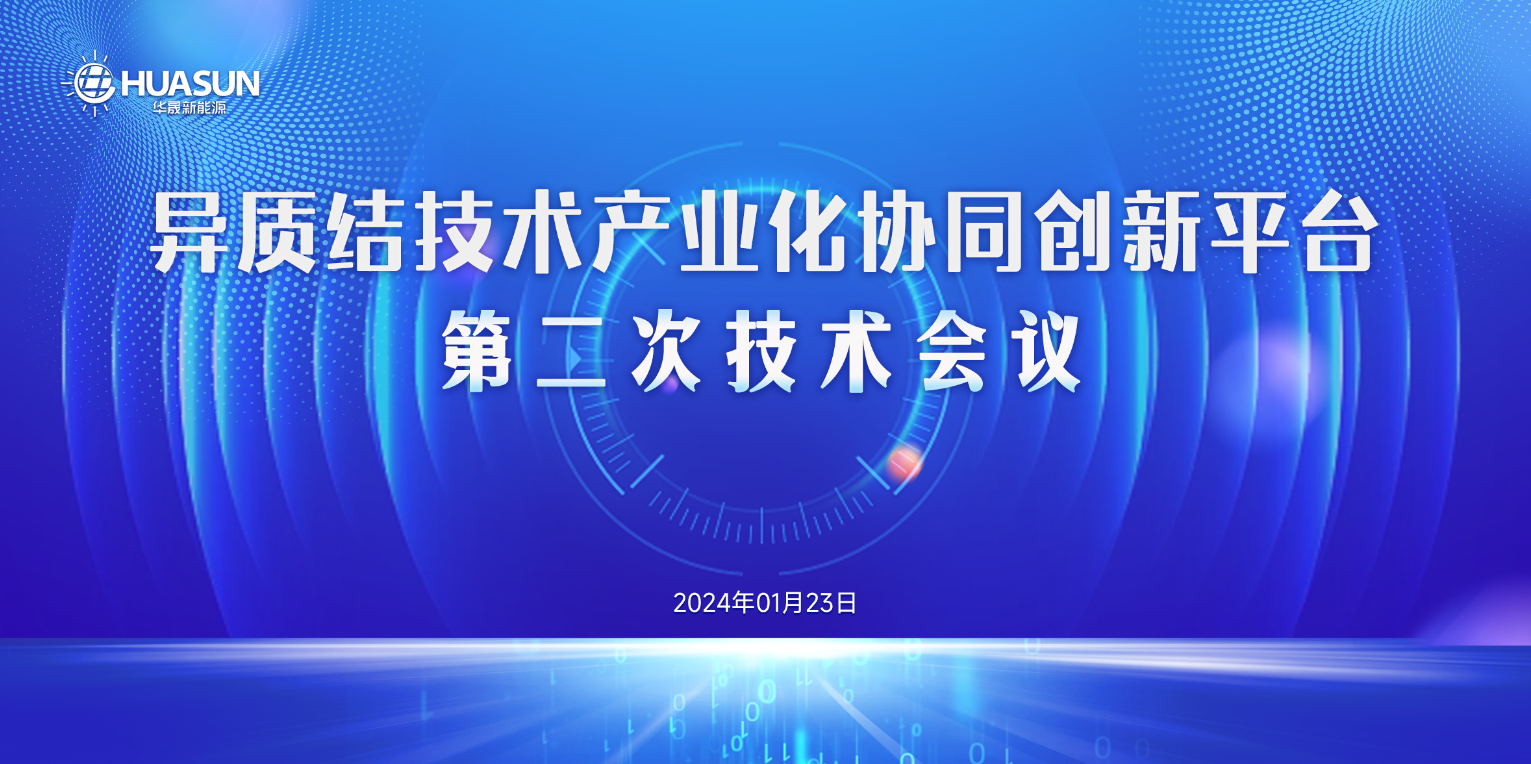 HUASUN
华晟新能源

异质结技术产业化协同创新平台
第二次技术会议

2024年01月23日